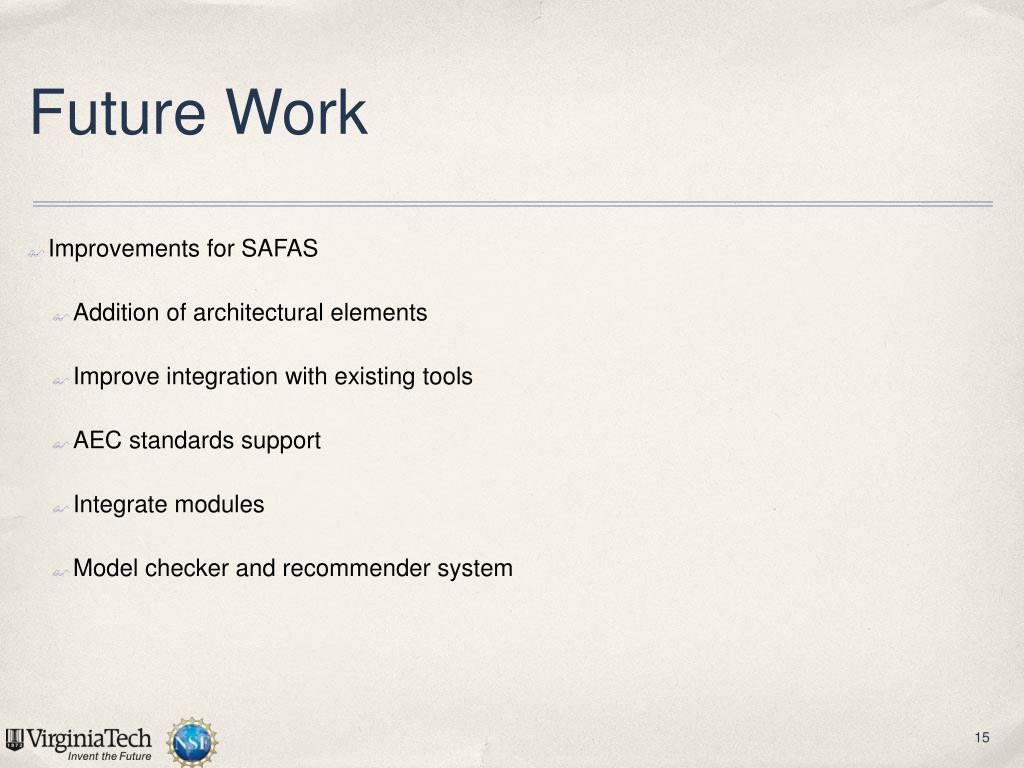 Future Work

Improvements for SAFAS

Addition of architectural elements

Improve integration with existing tools

AEC standards support

Integrate modules

Model checker and recommender system

VirginiaTech
Invent the Future

NSF

15